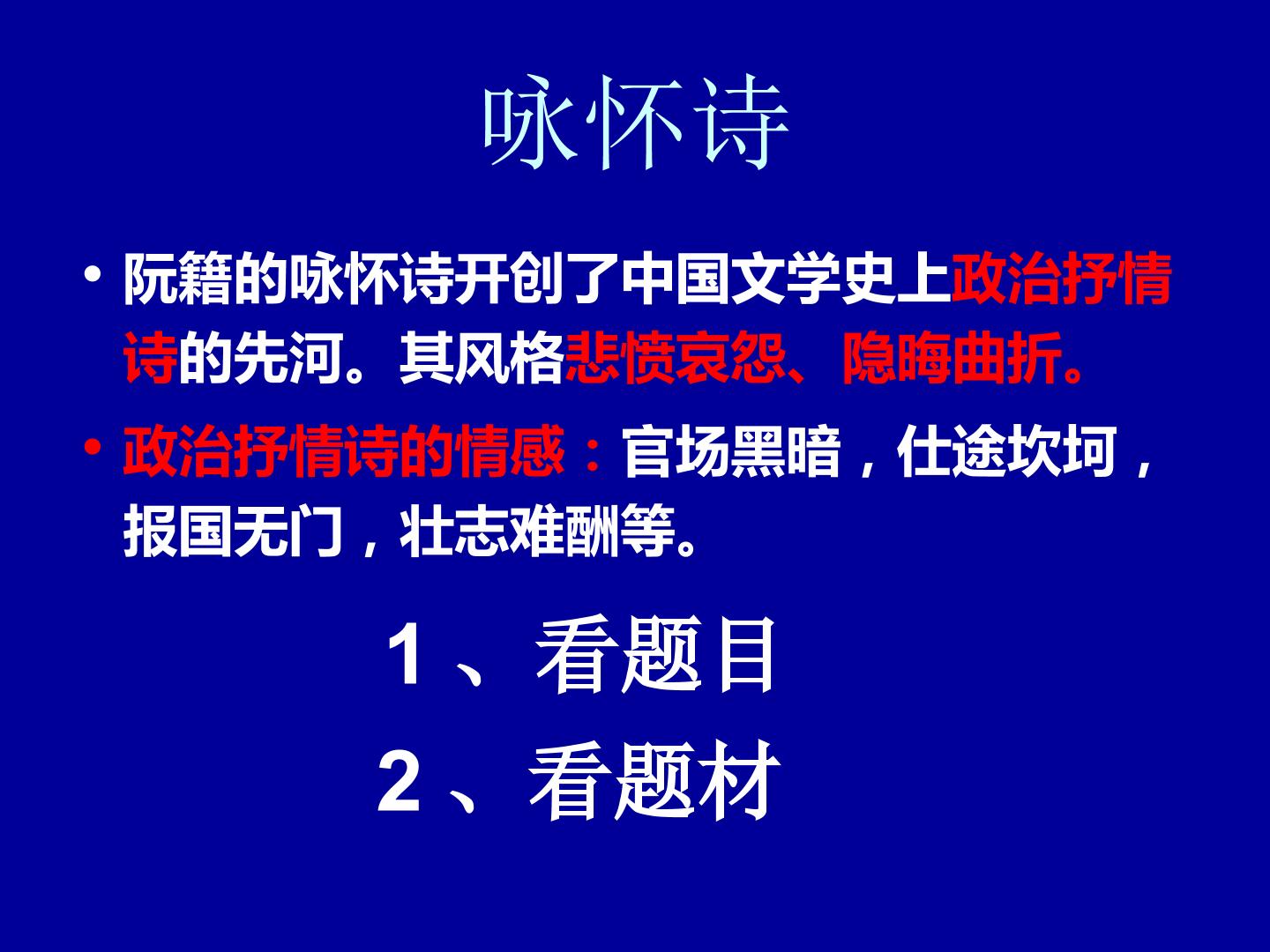 咏怀诗

• 阮籍的咏怀诗开创了中国文学史上政治抒情诗的先河。其风格悲愤哀怨、隐晦曲折。

• 政治抒情诗的情感：官场黑暗，仕途坎坷，报国无门，壮志难酬等。

1、看题目

2、看题材